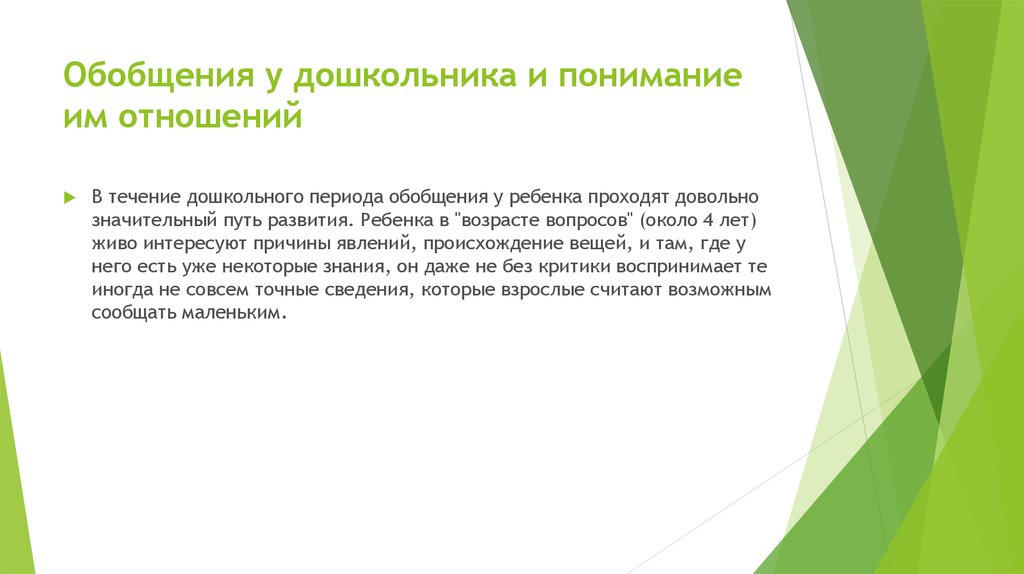 Обобщения у дошкольника и понимание им отношений

В течение дошкольного периода обобщения у ребенка проходят довольно значительный путь развития. Ребенка в "возрасте вопросов" (около 4 лет) живо интересуют причины явлений, происхождение вещей, и там, где у него есть уже некоторые знания, он даже не без критики воспринимает те иногда не совсем точные сведения, которые взрослые считают возможным сообщать маленьким.